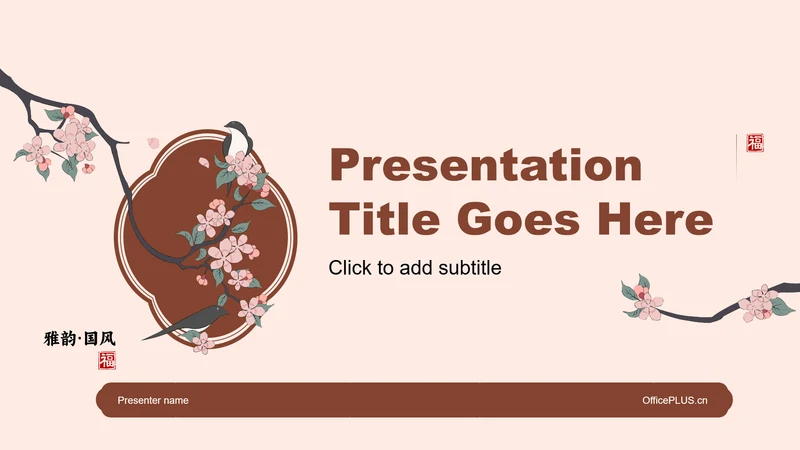 福

Presentation Title Goes Here

Click to add subtitle

雅韵·国风

福

Presenter name

OfficePLUS.cn